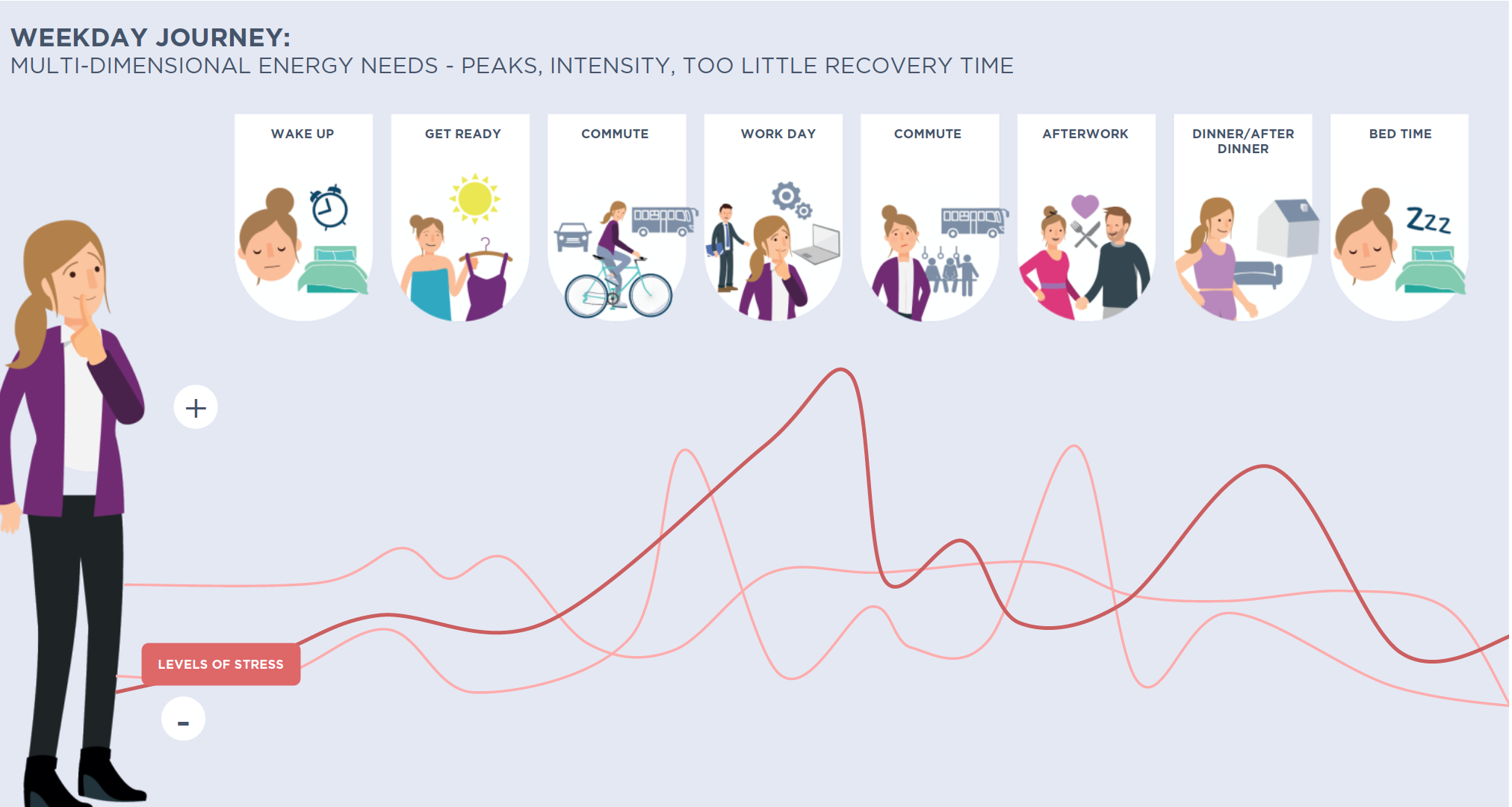 WEEKDAY JOURNEY:
MULTI-DIMENSIONAL ENERGY NEEDS - PEAKS, INTENSITY, TOO LITTLE RECOVERY TIME

WAKE UP

GET READY

COMMUTE

WORK DAY

COMMUTE

AFTERWORK

DINNER/AFTER DINNER

BED TIME

Zzz

+

LEVELS OF STRESS

-